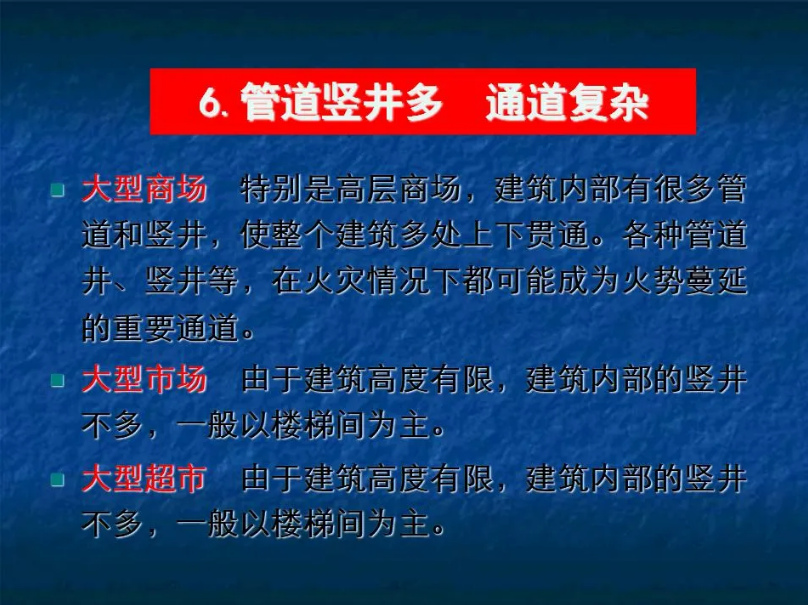 6. 管道竖井多　通道复杂

大型商场　特别是高层商场，建筑内部有很多管道和竖井，使整个建筑多处上下贯通。各种管道井、竖井等，在火灾情况下都可能成为火势蔓延的重要通道。

大型市场　由于建筑高度有限，建筑内部的竖井不多，一般以楼梯间为主。

大型超市　由于建筑高度有限，建筑内部的竖井不多，一般以楼梯间为主。